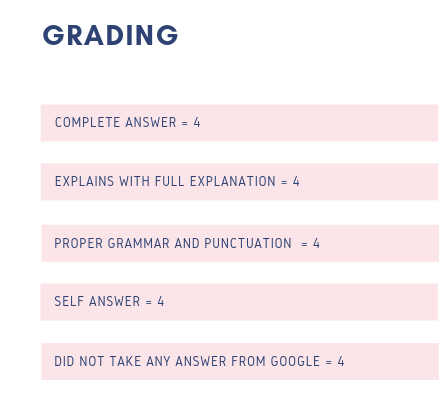 GRADING

COMPLETE ANSWER = 4

EXPLAINS WITH FULL EXPLANATION = 4

PROPER GRAMMAR AND PUNCTUATION = 4

SELF ANSWER = 4

DID NOT TAKE ANY ANSWER FROM GOOGLE = 4